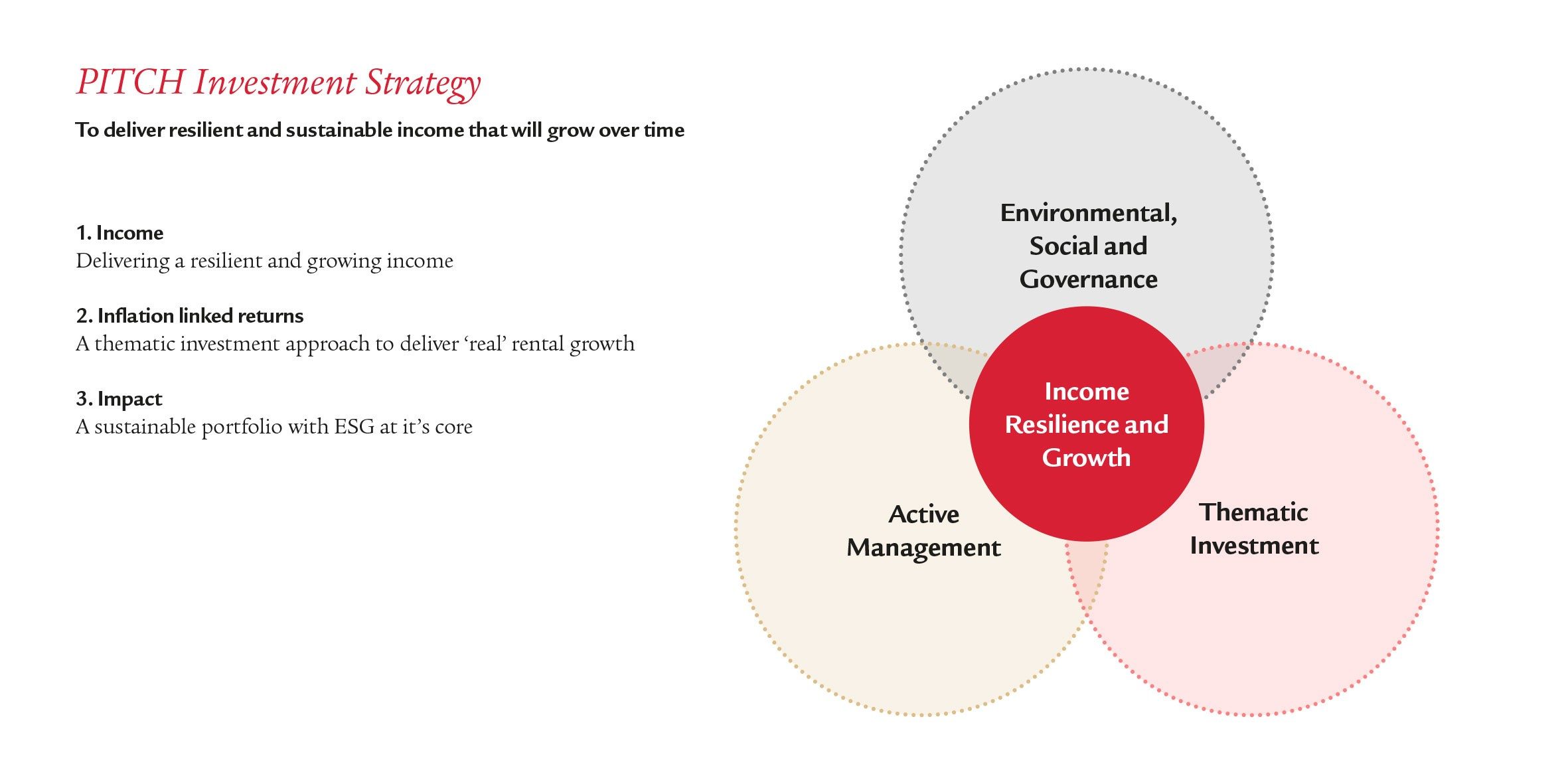 PITCH Investment Strategy

To deliver resilient and sustainable income that will grow over time

1. Income
Delivering a resilient and growing income

2. Inflation linked returns
A thematic investment approach to deliver ‘real’ rental growth

3. Impact
A sustainable portfolio with ESG at it’s core

Environmental, Social and Governance

Income Resilience and Growth

Active Management

Thematic Investment